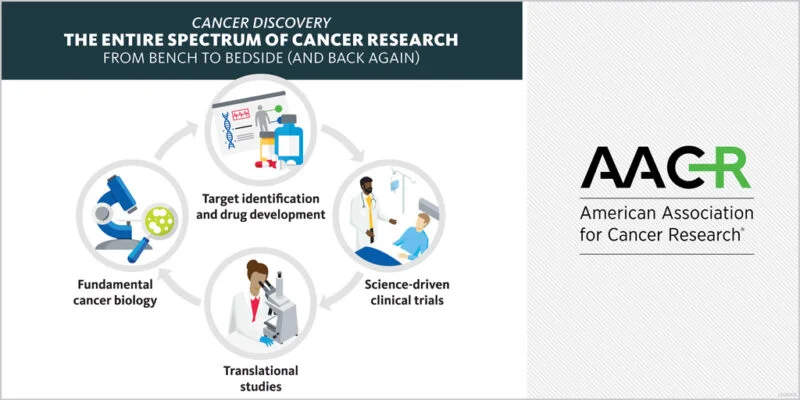 CANCER DISCOVERY
THE ENTIRE SPECTRUM OF CANCER RESEARCH
FROM BENCH TO BEDSIDE (AND BACK AGAIN)

Target identification and drug development

Science-driven clinical trials

Translational studies

Fundamental cancer biology

AACR
American Association for Cancer Research®